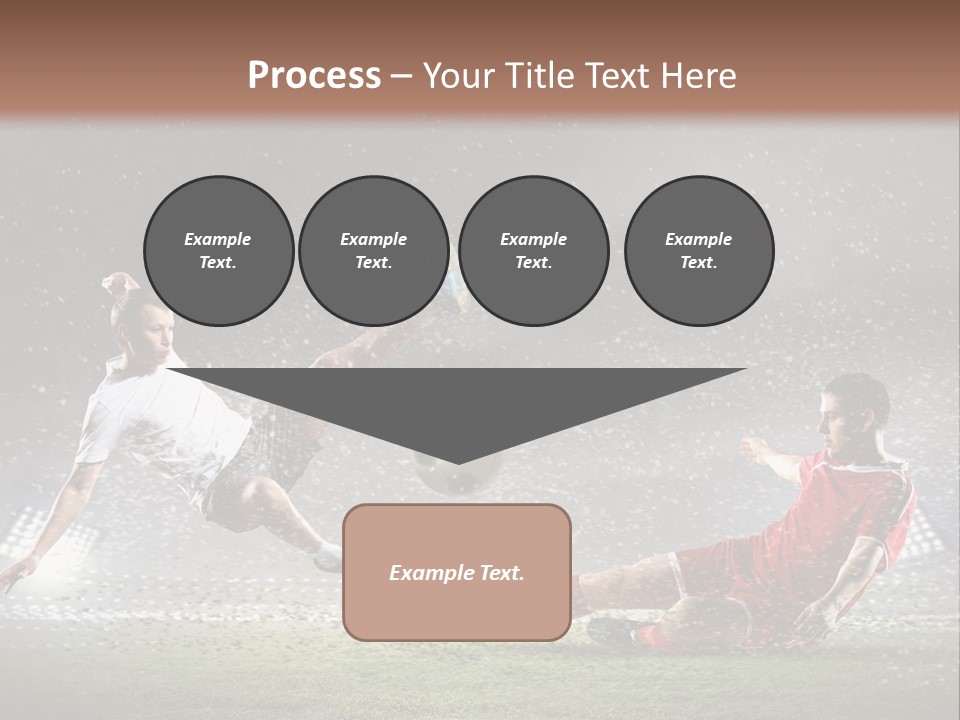 Process – Your Title Text Here

Example Text.

Example Text.

Example Text.

Example Text.

Example Text.